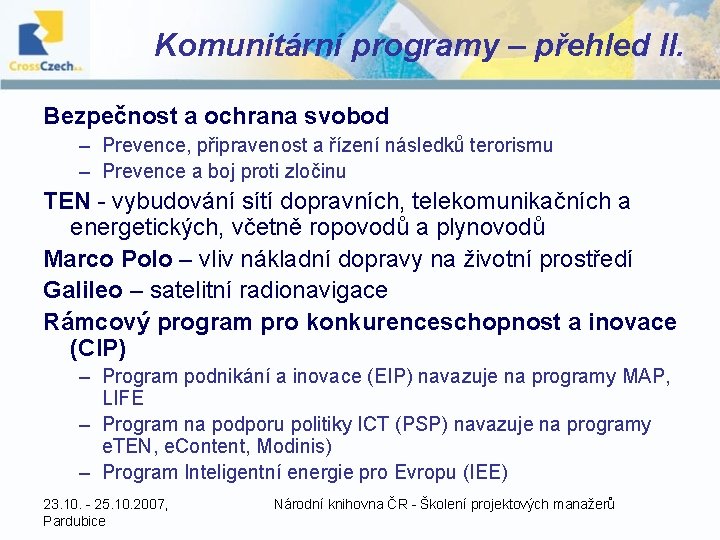 CrossCzech a.s.

Komunitární programy – přehled II.

Bezpečnost a ochrana svobod
– Prevence, připravenost a řízení následků terorismu
– Prevence a boj proti zločinu

TEN - vybudování sítí dopravních, telekomunikačních a energetických, včetně ropovodů a plynovodů

Marco Polo – vliv nákladní dopravy na životní prostředí

Galileo – satelitní radionavigace

Rámcový program pro konkurenceschopnost a inovace (CIP)
– Program podnikání a inovace (EIP) navazuje na programy MAP, LIFE
– Program na podporu politiky ICT (PSP) navazuje na programy eTEN, eContent, Modinis)
– Program Inteligentní energie pro Evropu (IEE)

23.10. - 25.10.2007, Pardubice

Národní knihovna ČR - Školení projektových manažerů